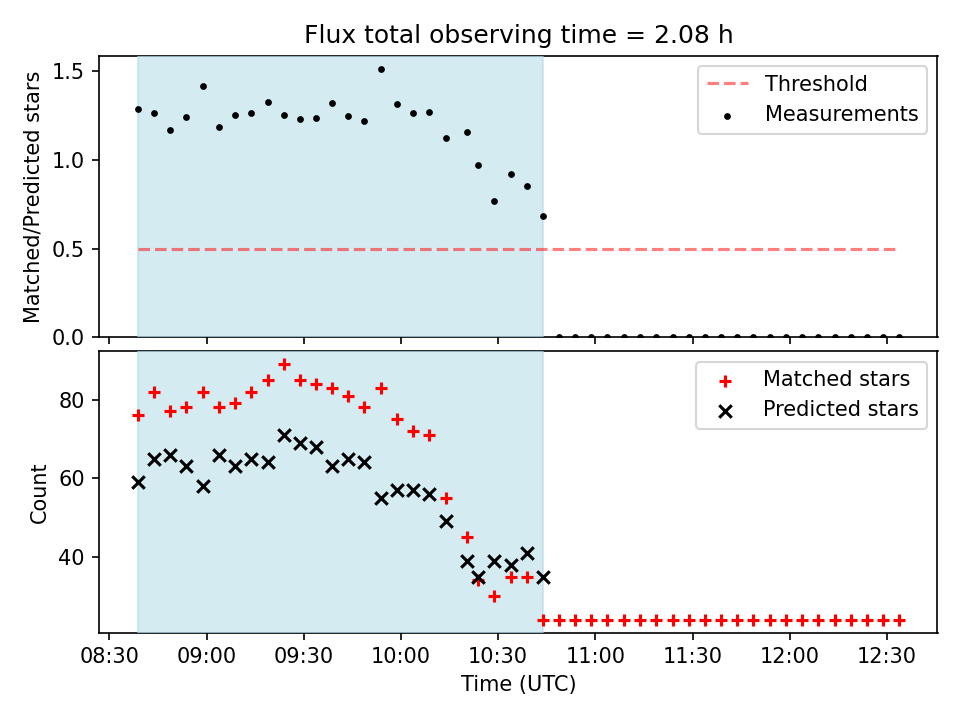 Flux total observing time = 2.08 h

Matched/Predicted stars

1.5
1.0
0.5
0.0

Threshold
Measurements

Count

80
60
40

Matched stars
Predicted stars

08:30 09:00 09:30 10:00 10:30 11:00 11:30 12:00 12:30

Time (UTC)